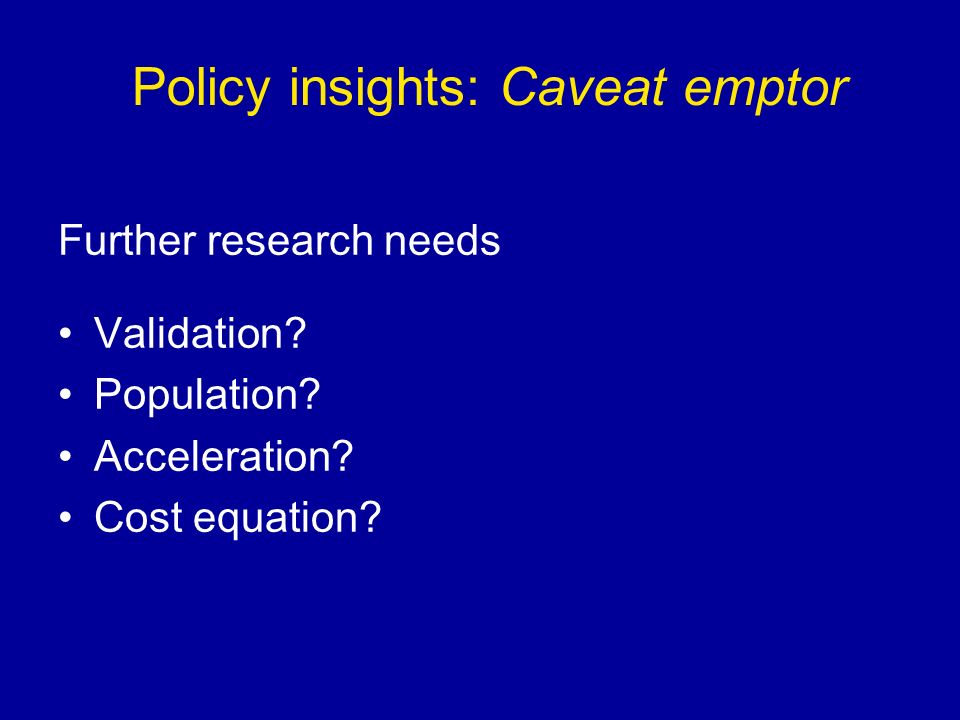 Policy insights: Caveat emptor

Further research needs

• Validation?
• Population?
• Acceleration?
• Cost equation?